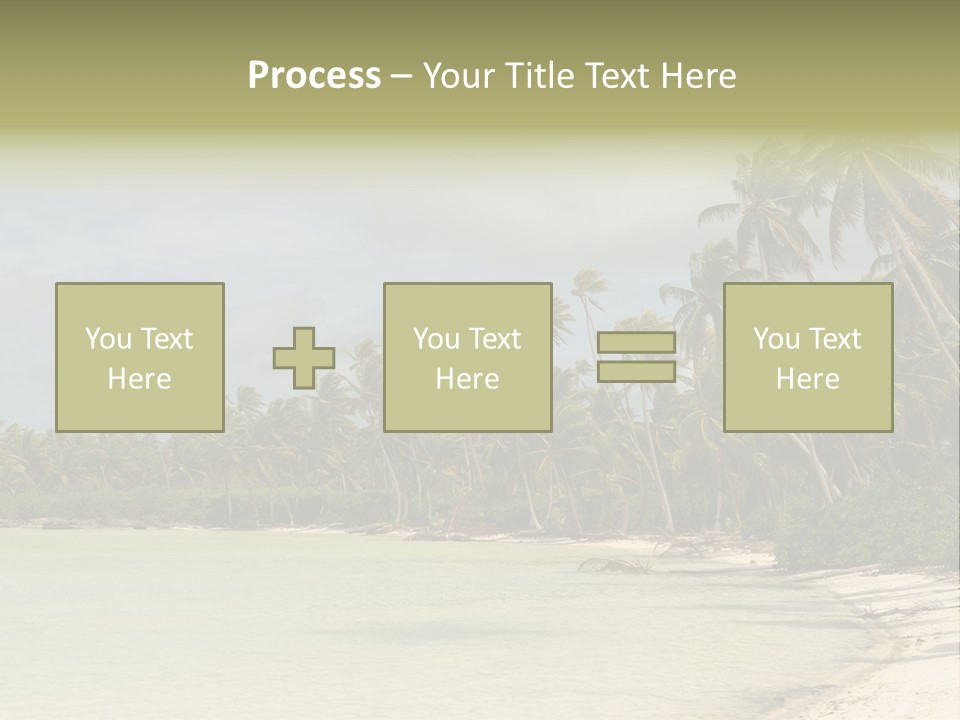 Process – Your Title Text Here

You Text Here

You Text Here

You Text Here